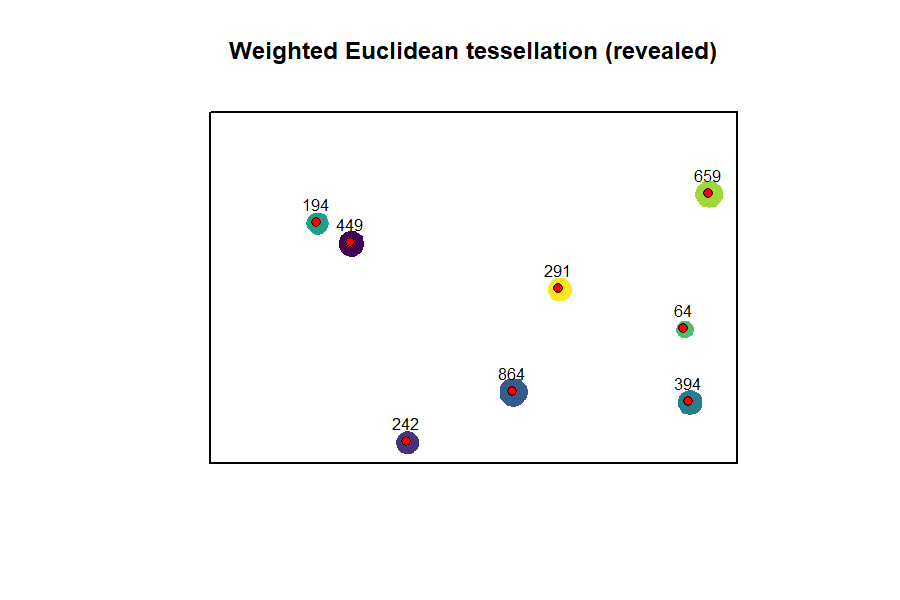 Weighted Euclidean tessellation (revealed)

659

194

449

291

64

864

394

242